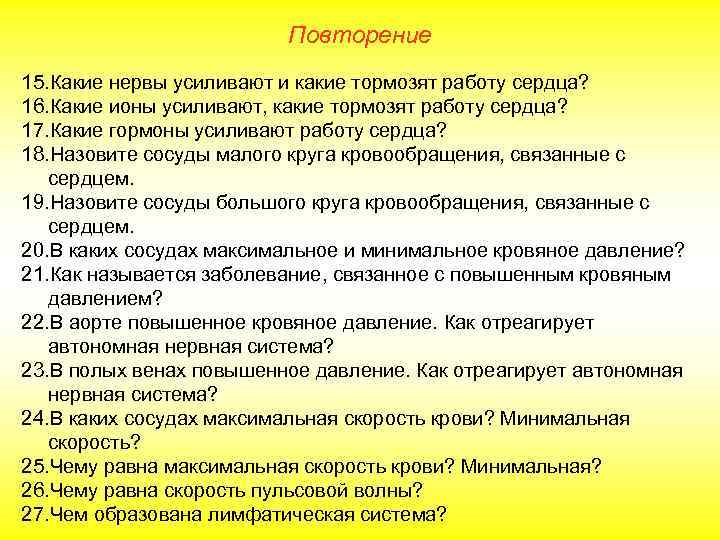 Повторение

15.Какие нервы усиливают и какие тормозят работу сердца?
16.Какие ионы усиливают, какие тормозят работу сердца?
17.Какие гормоны усиливают работу сердца?
18.Назовите сосуды малого круга кровообращения, связанные с сердцем.
19.Назовите сосуды большого круга кровообращения, связанные с сердцем.
20.В каких сосудах максимальное и минимальное кровяное давление?
21.Как называется заболевание, связанное с повышенным кровяным давлением?
22.В аорте повышенное кровяное давление. Как отреагирует автономная нервная система?
23.В полых венах повышенное давление. Как отреагирует автономная нервная система?
24.В каких сосудах максимальная скорость крови? Минимальная скорость?
25.Чему равна максимальная скорость крови? Минимальная?
26.Чему равна скорость пульсовой волны?
27.Чем образована лимфатическая система?